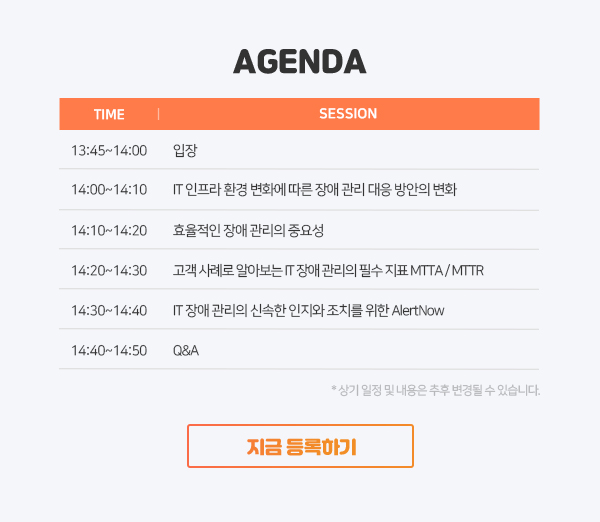 AGENDA

| TIME | SESSION |
|---|---|
| 13:45~14:00 | 입장 |
| 14:00~14:10 | IT 인프라 환경 변화에 따른 장애 관리 대응 방안의 변화 |
| 14:10~14:20 | 효율적인 장애 관리의 중요성 |
| 14:20~14:30 | 고객 사례로 알아보는 IT 장애 관리의 필수 지표 MTTA / MTTR |
| 14:30~14:40 | IT 장애 관리의 신속한 인지와 조치를 위한 AlertNow |
| 14:40~14:50 | Q&A |

* 상기 일정 및 내용은 추후 변경될 수 있습니다.

지금 등록하기